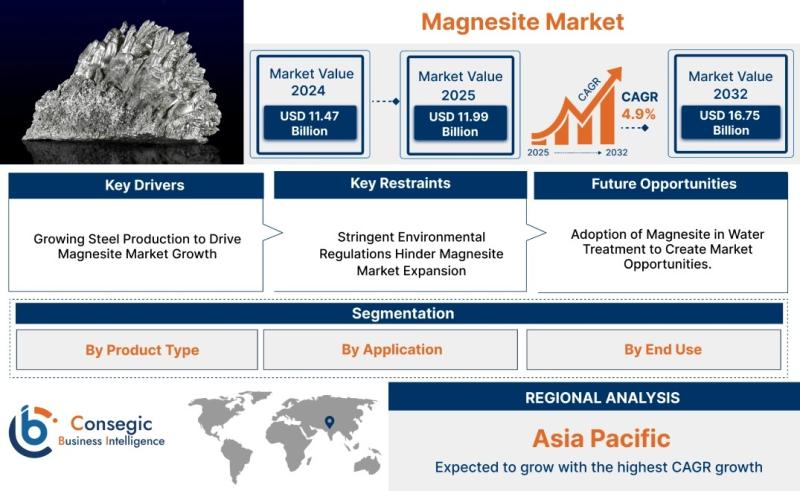 Magnesite Market

Market Value 2024
USD 11.47 Billion

Market Value 2025
USD 11.99 Billion

CAGR
CAGR 4.9%
2025 2032

Market Value 2032
USD 16.75 Billion

Key Drivers
Growing Steel Production to Drive Magnesite Market Growth

Key Restraints
Stringent Environmental Regulations Hinder Magnesite Market Expansion

Future Opportunities
Adoption of Magnesite in Water Treatment to Create Market Opportunities.

Segmentation
By Product Type
By Application
By End Use

Consegic
Business Intelligence

REGIONAL ANALYSIS
Asia Pacific
Expected to grow with the highest CAGR growth